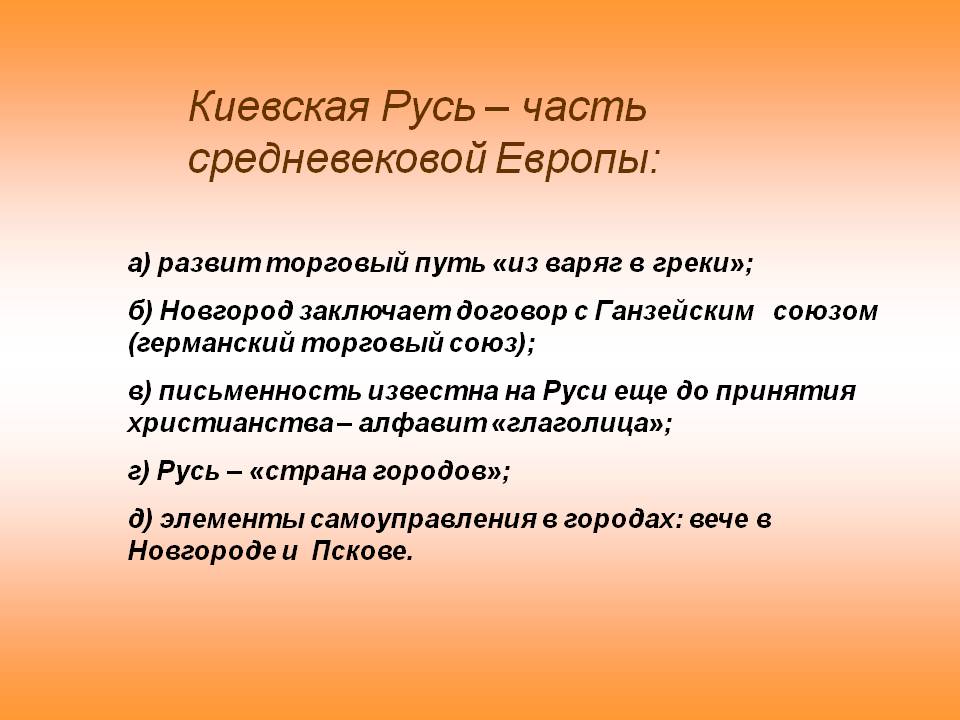 Киевская Русь – часть средневековой Европы:

а) развит торговый путь «из варяг в греки»;

б) Новгород заключает договор с Ганзейским союзом (германский торговый союз);

в) письменность известна на Руси еще до принятия христианства – алфавит «глаголица»;

г) Русь – «страна городов»;

д) элементы самоуправления в городах: вече в Новгороде и Пскове.